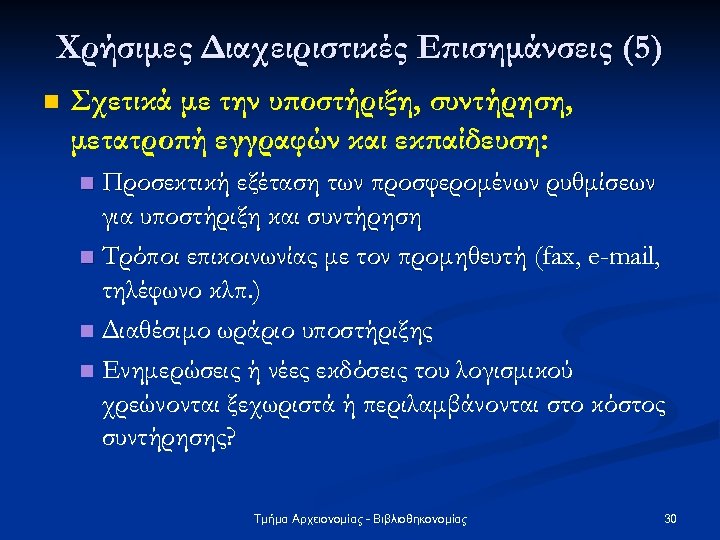 Χρήσιμες Διαχειριστικές Επισημάνσεις (5)

Σχετικά με την υποστήριξη, συντήρηση, μετατροπή εγγραφών και εκπαίδευση:

Προσεκτική εξέταση των προσφερομένων ρυθμίσεων για υποστήριξη και συντήρηση

Τρόποι επικοινωνίας με τον προμηθευτή (fax, e-mail, τηλέφωνο κλπ.)

Διαθέσιμο ωράριο υποστήριξης

Ενημερώσεις ή νέες εκδόσεις του λογισμικού χρεώνονται ξεχωριστά ή περιλαμβάνονται στο κόστος συντήρησης?

Τμήμα Αρχειονομίας - Βιβλιοθηκονομίας

30